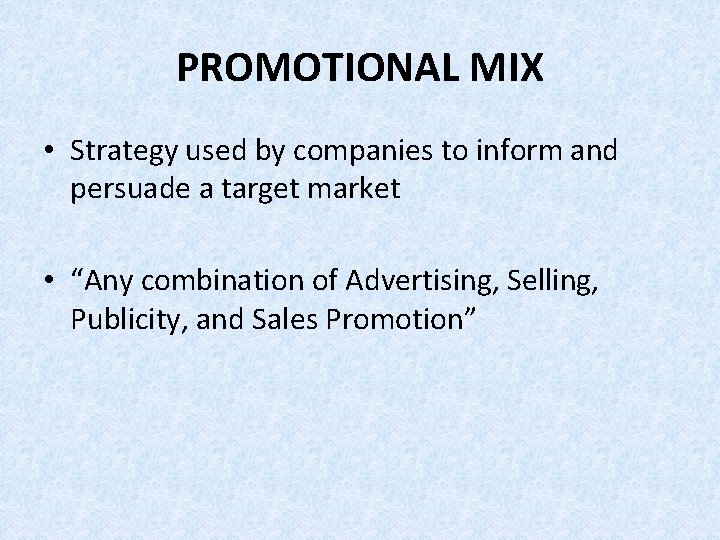 PROMOTIONAL MIX

• Strategy used by companies to inform and persuade a target market

• “Any combination of Advertising, Selling, Publicity, and Sales Promotion”